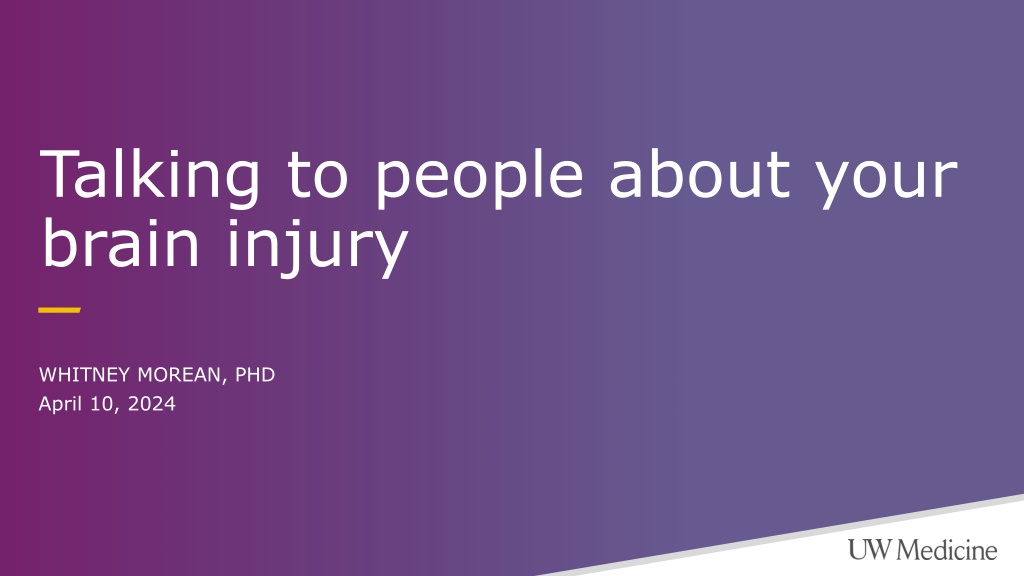 Talking to people about your brain injury

WHITNEY MOREAN, PHD
April 10, 2024

UW Medicine